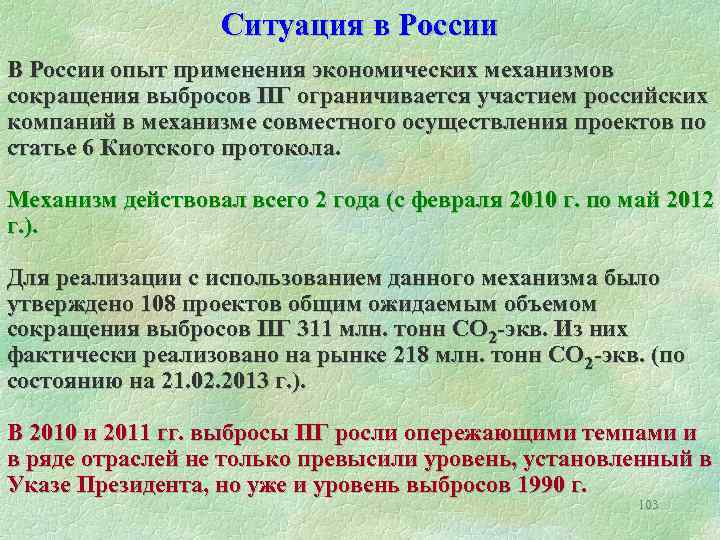 Ситуация в России

В России опыт применения экономических механизмов сокращения выбросов ПГ ограничивается участием российских компаний в механизме совместного осуществления проектов по статье 6 Киотского протокола.

Механизм действовал всего 2 года (с февраля 2010 г. по май 2012 г.).

Для реализации с использованием данного механизма было утверждено 108 проектов общим ожидаемым объемом сокращения выбросов ПГ 311 млн. тонн $CO_2$-экв. Из них фактически реализовано на рынке 218 млн. тонн $CO_2$-экв. (по состоянию на 21.02.2013 г.).

В 2010 и 2011 гг. выбросы ПГ росли опережающими темпами и в ряде отраслей не только превысили уровень, установленный в Указе Президента, но уже и уровень выбросов 1990 г.

103